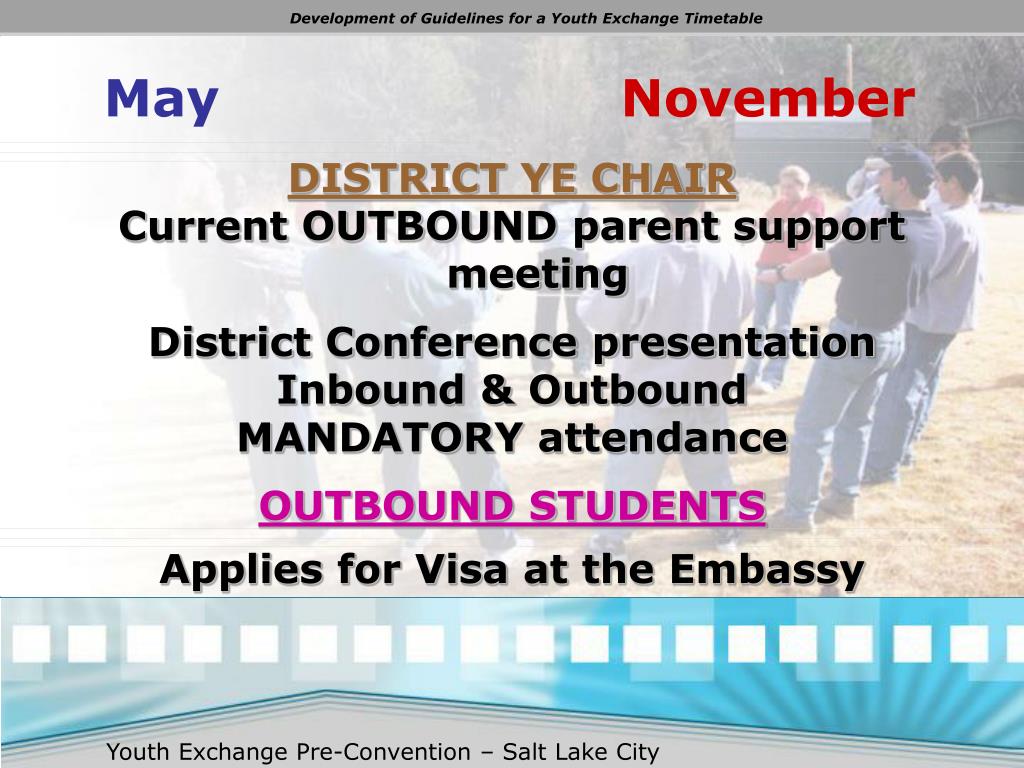 Development of Guidelines for a Youth Exchange Timetable

May

November

DISTRICT YE CHAIR

Current OUTBOUND parent support meeting

District Conference presentation
Inbound & Outbound
MANDATORY attendance

OUTBOUND STUDENTS

Applies for Visa at the Embassy

Youth Exchange Pre-Convention – Salt Lake City